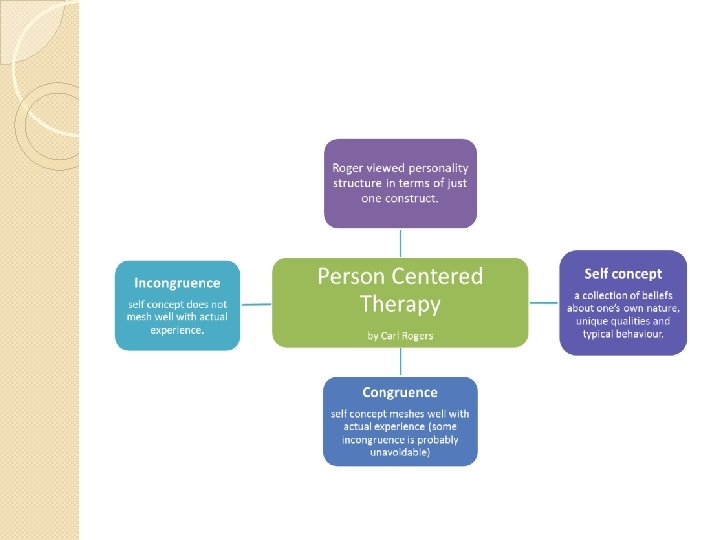 Roger viewed personality structure in terms of just one construct.

Incongruence

self concept does not mesh well with actual experience.

Person Centered Therapy

by Carl Rogers

Self concept

a collection of beliefs about one's own nature, unique qualities and typical behaviour.

Congruence

self concept meshes well with actual experience (some incongruence is probably unavoidable)